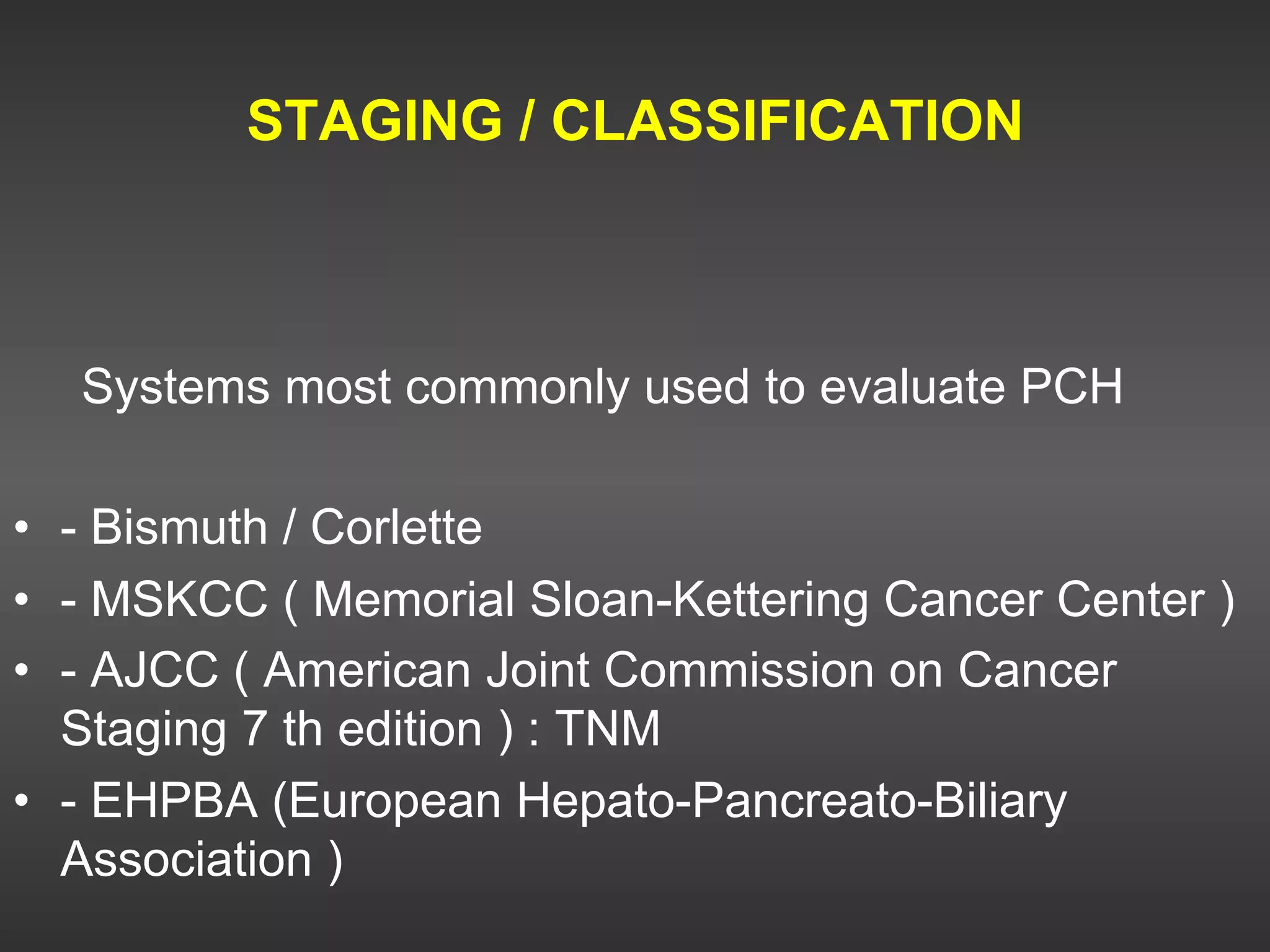 STAGING / CLASSIFICATION

Systems most commonly used to evaluate PCH

• - Bismuth / Corlette
• - MSKCC ( Memorial Sloan-Kettering Cancer Center )
• - AJCC ( American Joint Commission on Cancer Staging 7 th edition ) : TNM
• - EHPBA (European Hepato-Pancreato-Biliary Association )